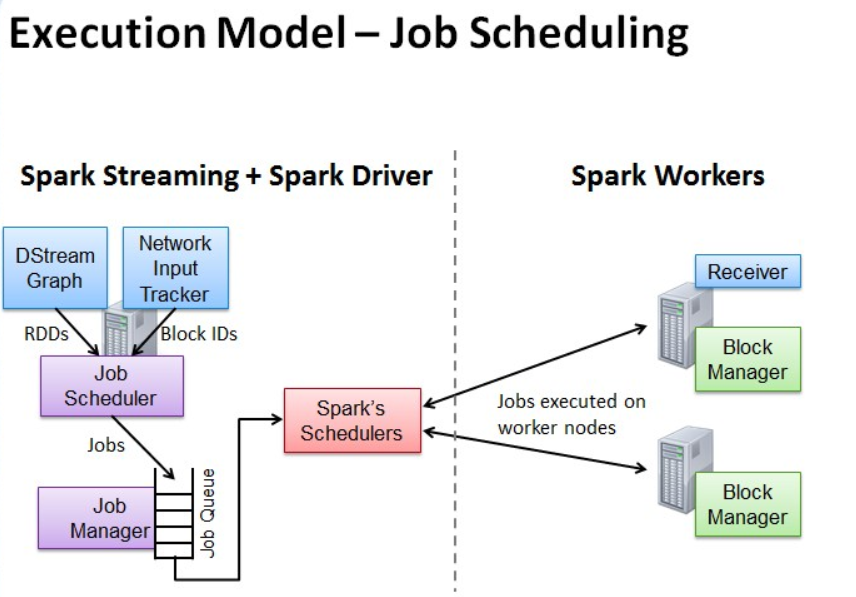 Execution Model – Job Scheduling

Spark Streaming + Spark Driver

Spark Workers

DStream Graph

Network Input Tracker

RDDs

Block IDs

Job Scheduler

Jobs

Job Manager

Job Queue

Spark's Schedulers

Jobs executed on worker nodes

Receiver

Block Manager

Block Manager